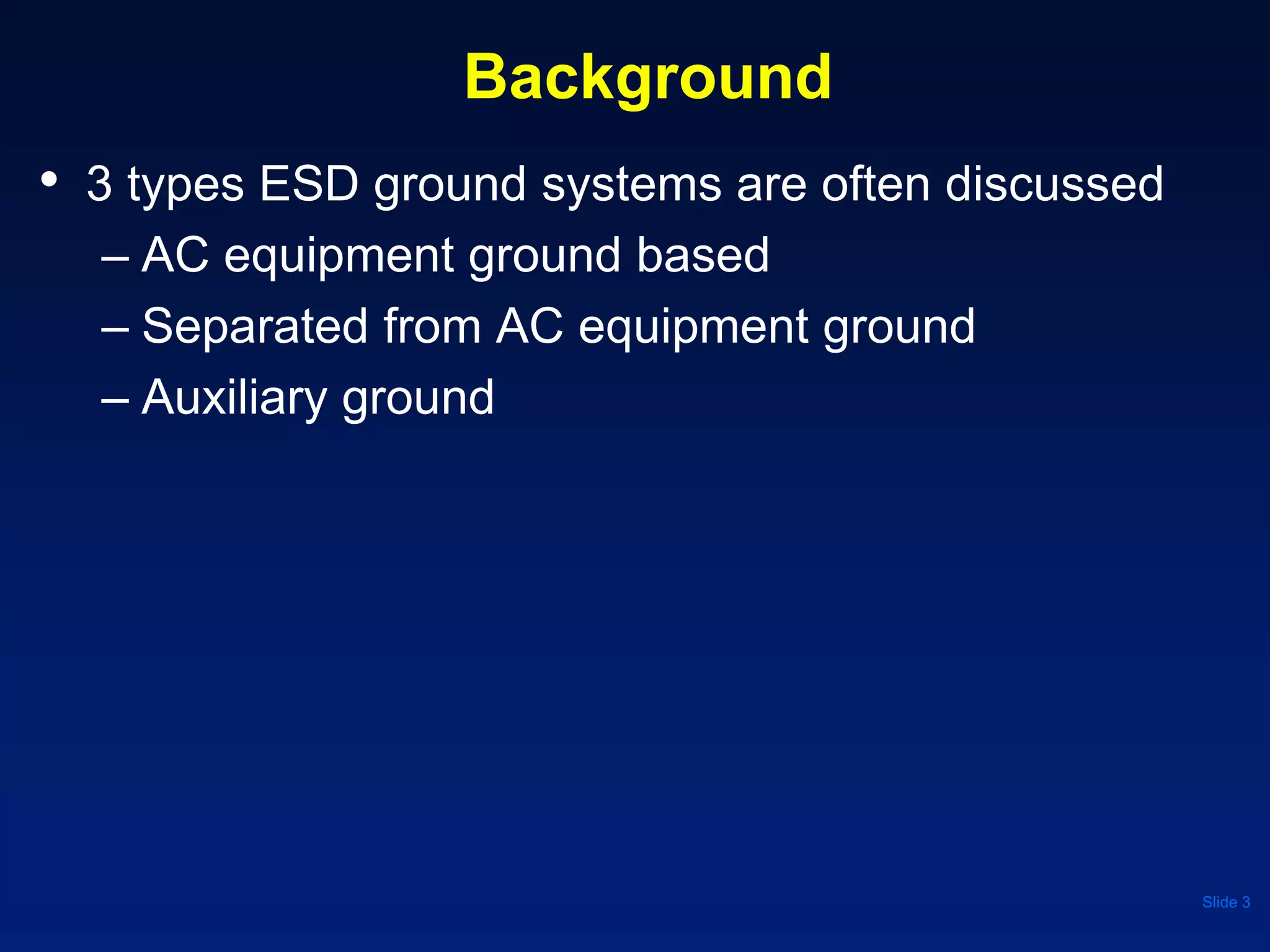 Background

• 3 types ESD ground systems are often discussed
– AC equipment ground based
– Separated from AC equipment ground
– Auxiliary ground

Slide 3